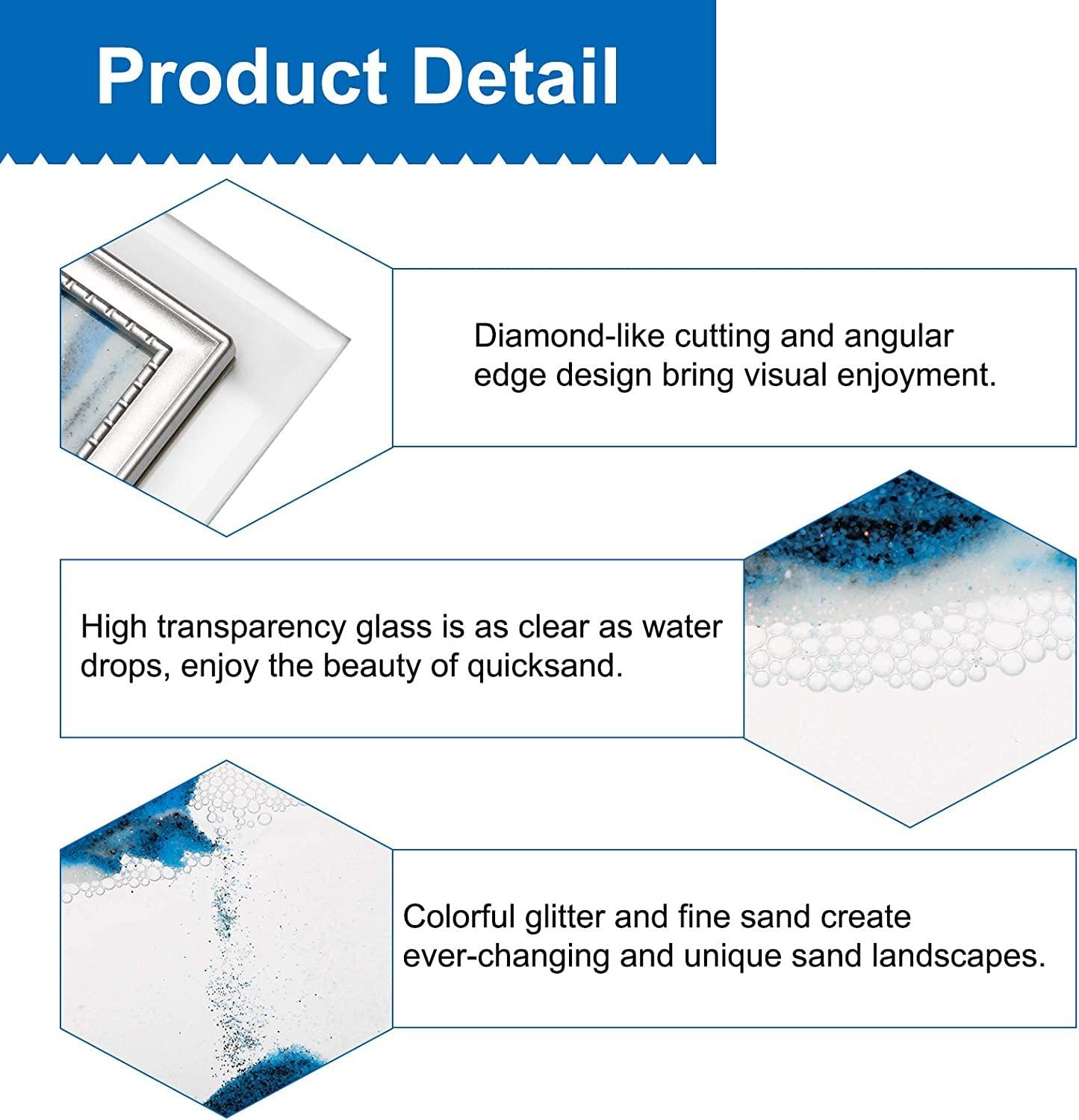 Product Detail

Diamond-like cutting and angular edge design bring visual enjoyment.

High transparency glass is as clear as water drops, enjoy the beauty of quicksand.

Colorful glitter and fine sand create ever-changing and unique sand landscapes.